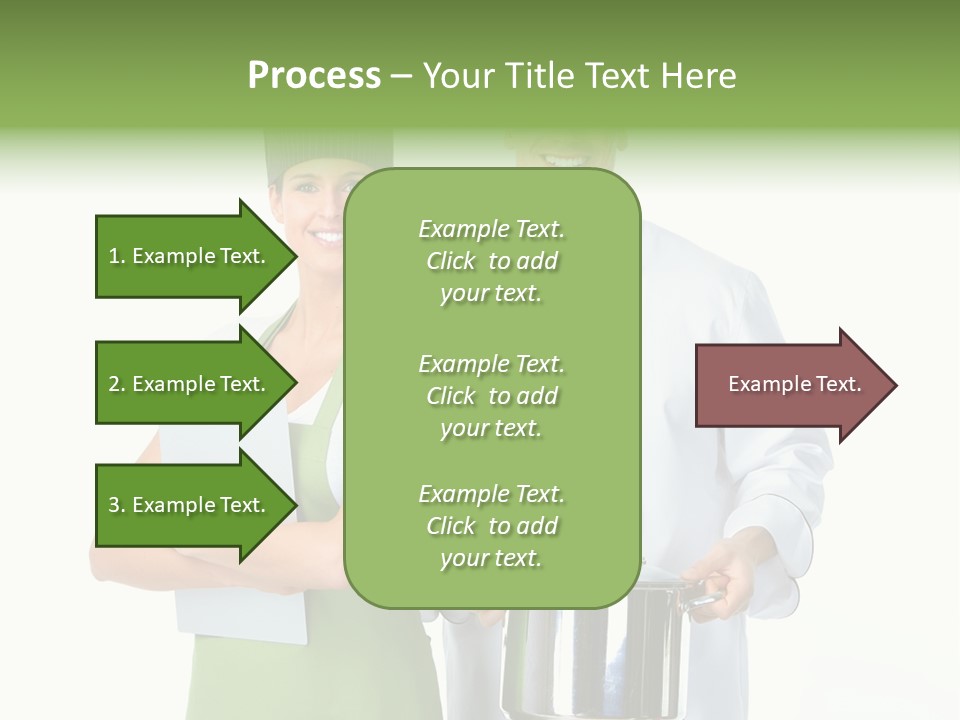 Process – Your Title Text Here

1. Example Text.

2. Example Text.

3. Example Text.

Example Text. Click to add your text.

Example Text. Click to add your text.

Example Text. Click to add your text.

Example Text.